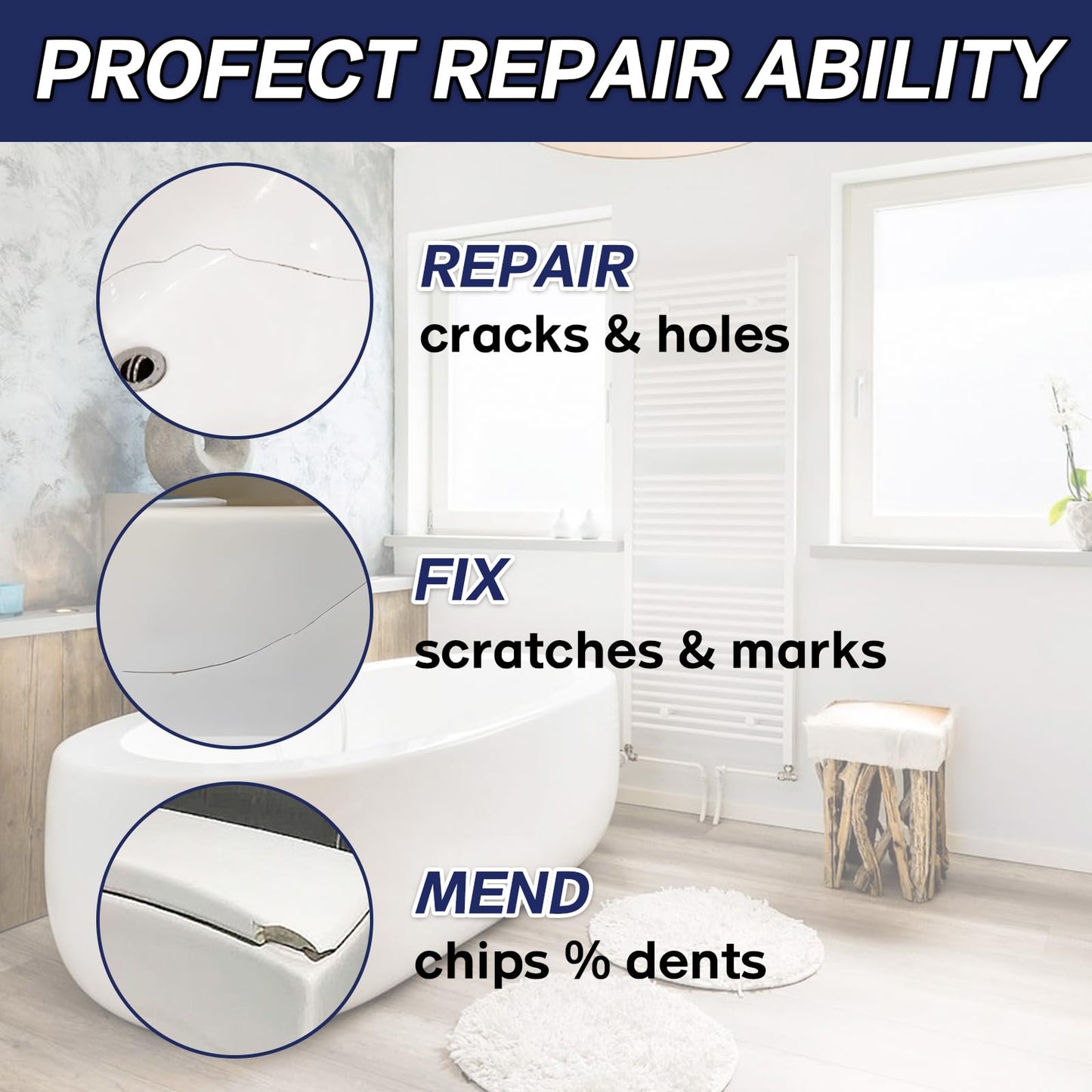 PROFECT REPAIR ABILITY

REPAIR
cracks & holes

FIX
scratches & marks

MEND
chips % dents